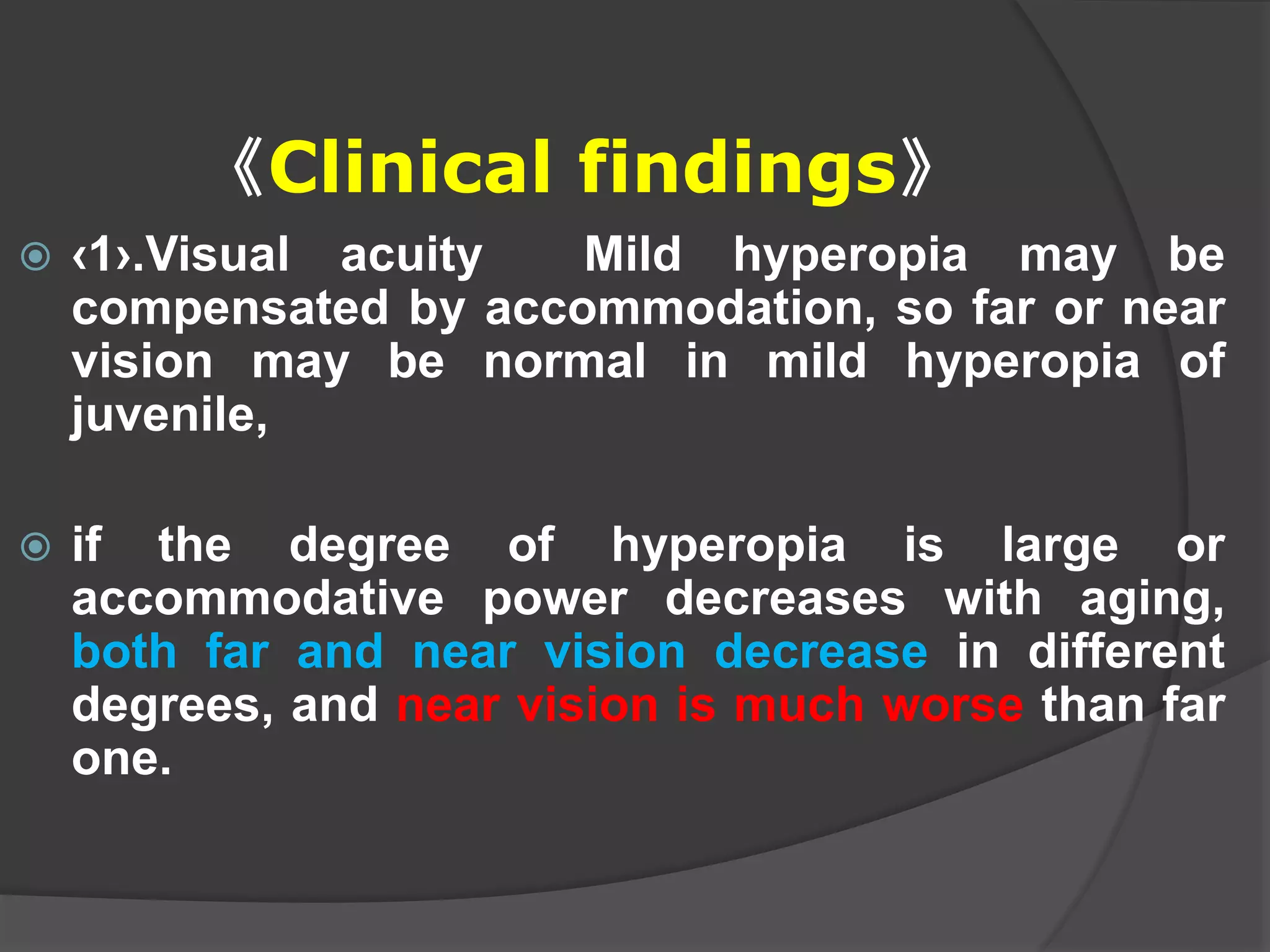 《Clinical findings》

‹1›.Visual acuity Mild hyperopia may be compensated by accommodation, so far or near vision may be normal in mild hyperopia of juvenile,

if the degree of hyperopia is large or accommodative power decreases with aging, both far and near vision decrease in different degrees, and near vision is much worse than far one.